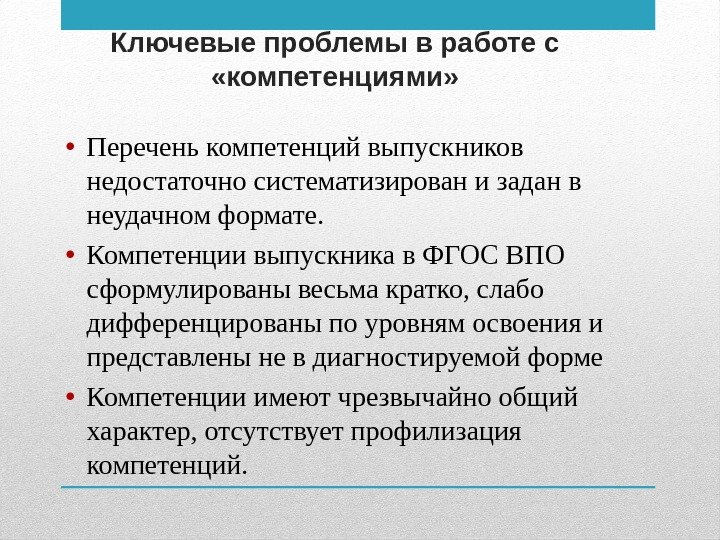 Ключевые проблемы в работе с «компетенциями»

• Перечень компетенций выпускников недостаточно систематизирован и задан в неудачном формате.

• Компетенции выпускника в ФГОС ВПО сформулированы весьма кратко, слабо дифференцированы по уровням освоения и представлены не в диагностируемой форме

• Компетенции имеют чрезвычайно общий характер, отсутствует профилизация компетенций.